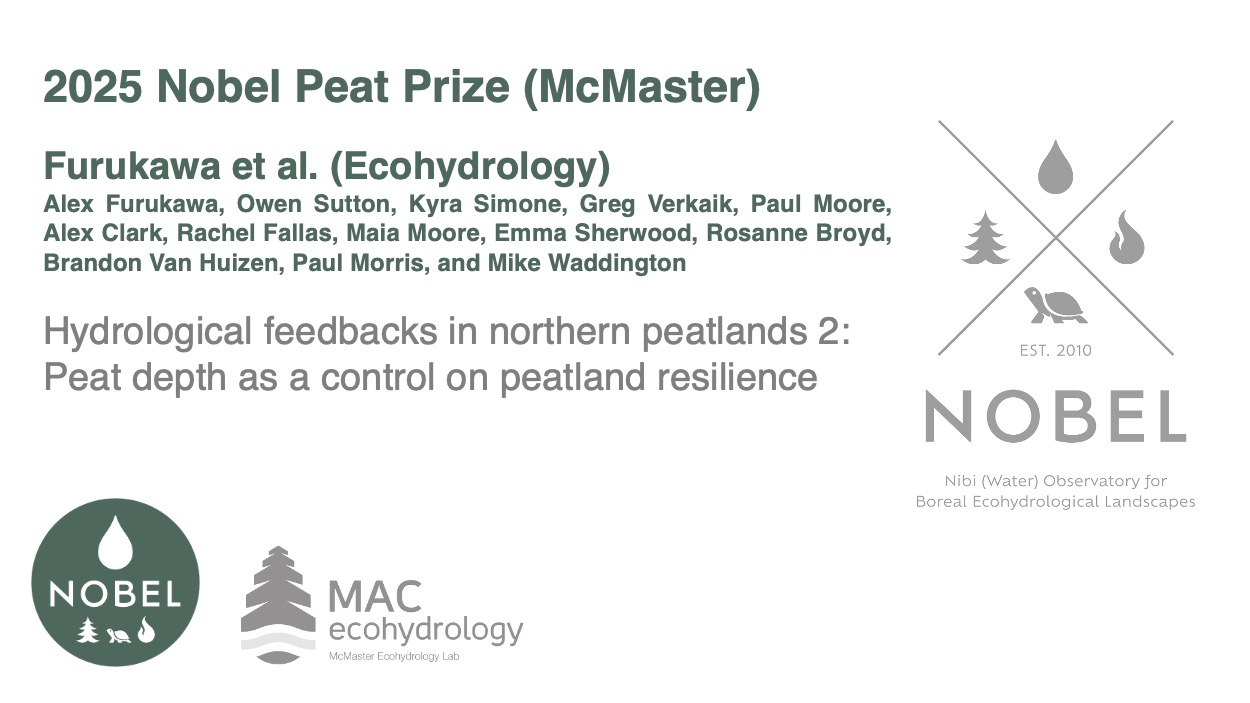 2025 Nobel Peat Prize (McMaster)

Furukawa et al. (Ecohydrology)
Alex Furukawa, Owen Sutton, Kyra Simone, Greg Verkaik, Paul Moore, Alex Clark, Rachel Fallas, Maia Moore, Emma Sherwood, Rosanne Broyd, Brandon Van Huizen, Paul Morris, and Mike Waddington

Hydrological feedbacks in northern peatlands 2: Peat depth as a control on peatland resilience

EST. 2010

NOBEL

Nibi (Water) Observatory for Boreal Ecohydrological Landscapes

NOBEL

MAC ecohydrology
McMaster Ecohydrology Lab